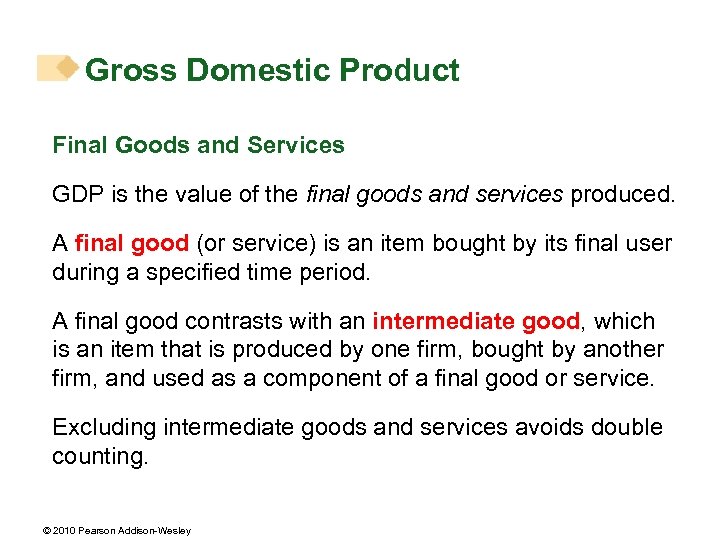 Gross Domestic Product

Final Goods and Services

GDP is the value of the final goods and services produced.

A final good (or service) is an item bought by its final user during a specified time period.

A final good contrasts with an intermediate good, which is an item that is produced by one firm, bought by another firm, and used as a component of a final good or service.

Excluding intermediate goods and services avoids double counting.

© 2010 Pearson Addison-Wesley